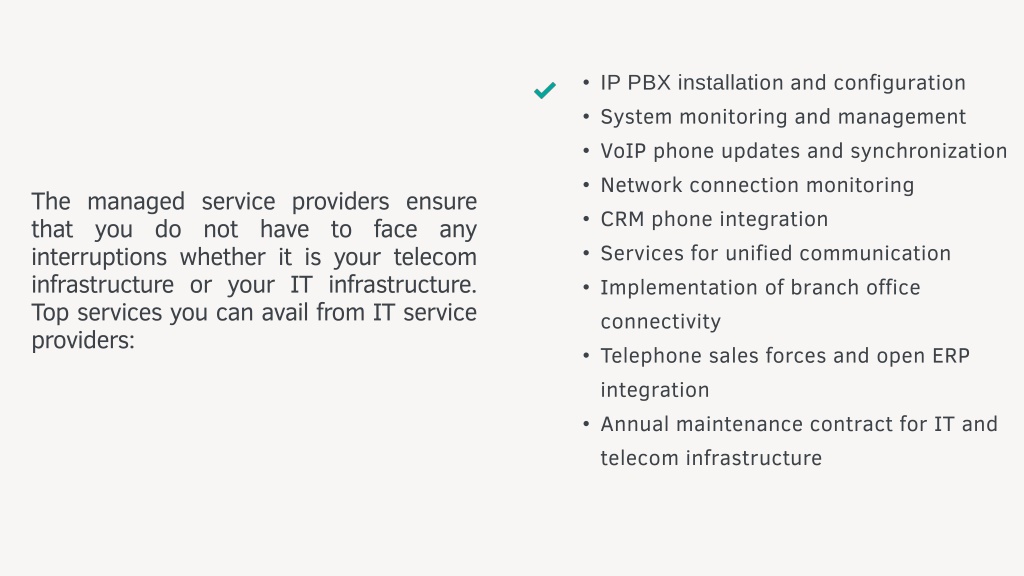 The managed service providers ensure that you do not have to face any interruptions whether it is your telecom infrastructure or your IT infrastructure. Top services you can avail from IT service providers:

• IP PBX installation and configuration
• System monitoring and management
• VoIP phone updates and synchronization
• Network connection monitoring
• CRM phone integration
• Services for unified communication
• Implementation of branch office connectivity
• Telephone sales forces and open ERP integration
• Annual maintenance contract for IT and telecom infrastructure